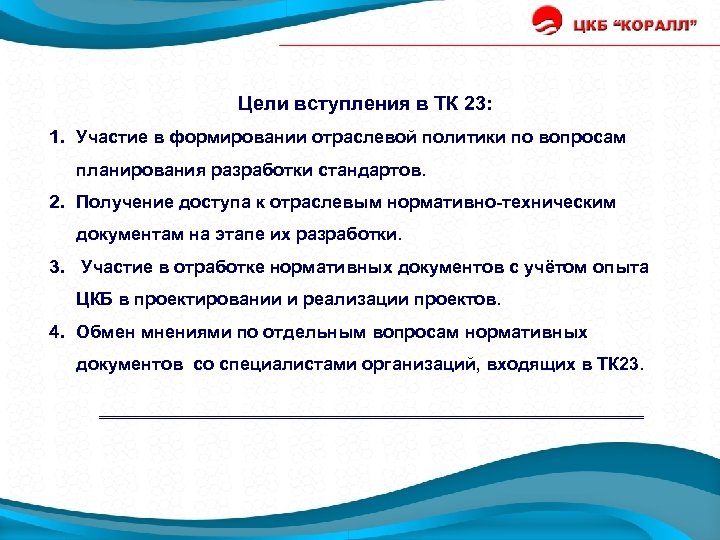 ЦКБ “КОРАЛЛ”

Цели вступления в ТК 23:

1. Участие в формировании отраслевой политики по вопросам планирования разработки стандартов.

2. Получение доступа к отраслевым нормативно-техническим документам на этапе их разработки.

3. Участие в отработке нормативных документов с учётом опыта ЦКБ в проектировании и реализации проектов.

4. Обмен мнениями по отдельным вопросам нормативных документов со специалистами организаций, входящих в ТК23.